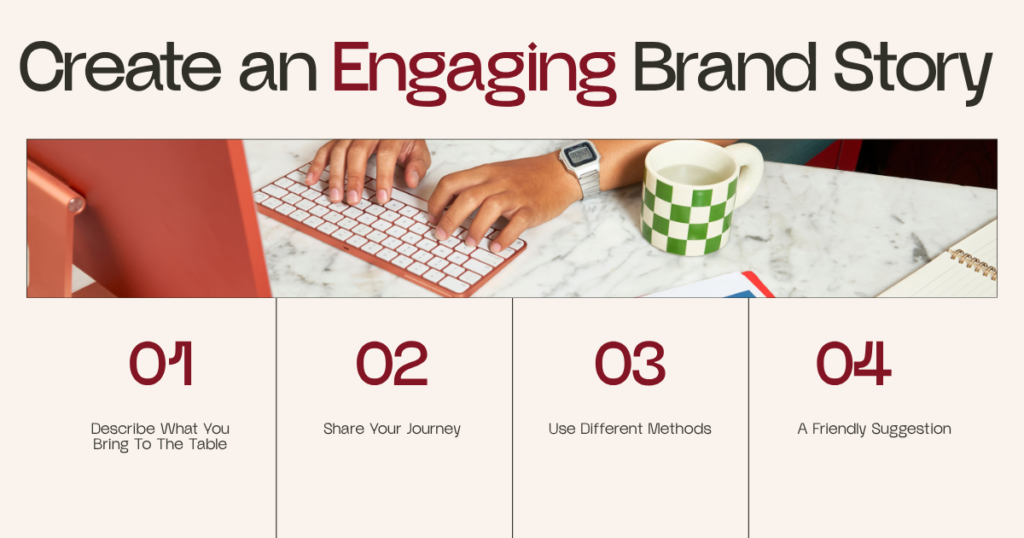 Create an Engaging Brand Story

01

Describe What You Bring To The Table

02

Share Your Journey

03

Use Different Methods

04

A Friendly Suggestion